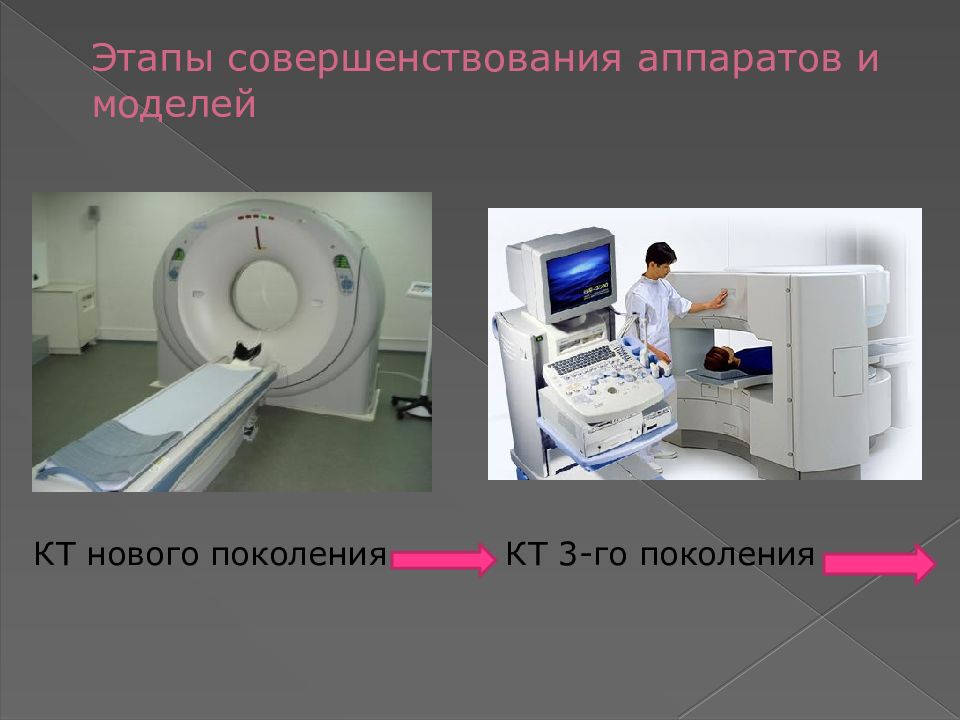 Этапы совершенствования аппаратов и моделей

КТ нового поколения КТ 3-го поколения